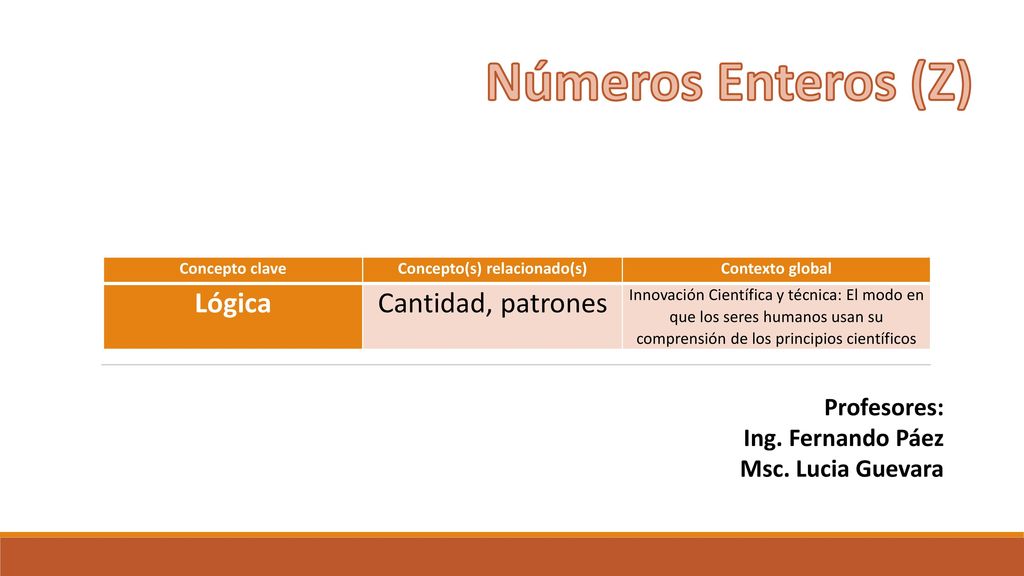 Números Enteros (Z)

| Concepto clave | Concepto(s) relacionado(s) | Contexto global |
|---|---|---|
| Lógica | Cantidad, patrones | Innovación Científica y técnica: El modo en que los seres humanos usan su comprensión de los principios científicos |

Profesores:
Ing. Fernando Páez
Msc. Lucia Guevara